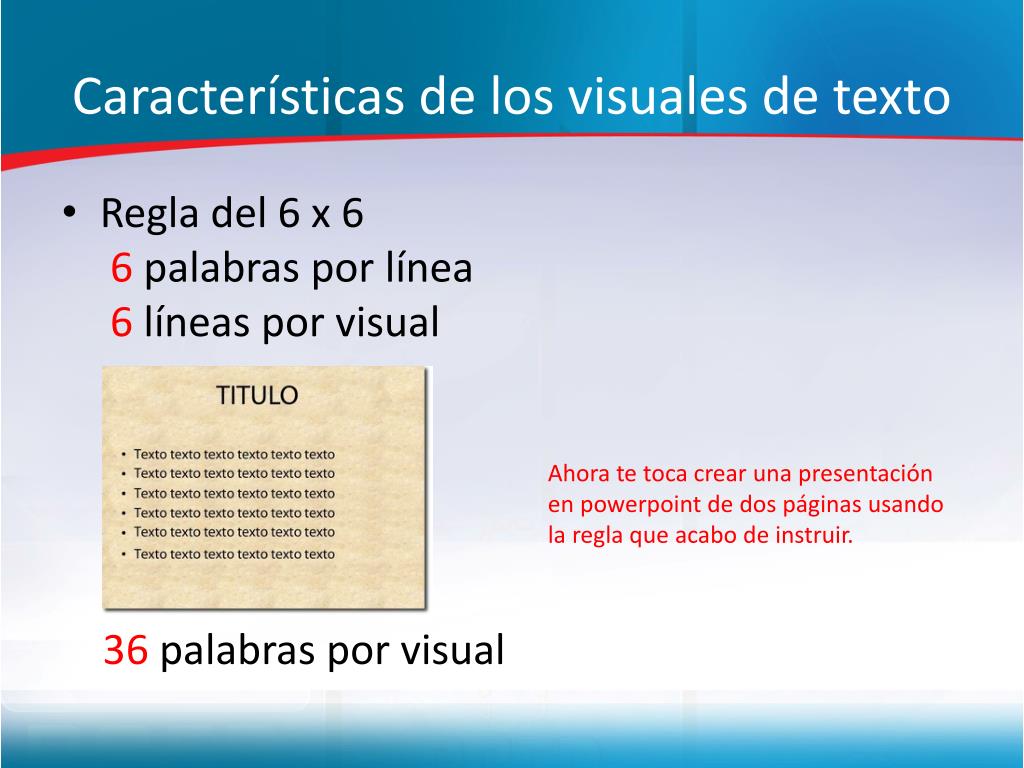 Características de los visuales de texto

• Regla del 6 x 6
6 palabras por línea
6 líneas por visual

TITULO

• Texto texto texto texto texto texto
• Texto texto texto texto texto texto
• Texto texto texto texto texto texto
• Texto texto texto texto texto texto
• Texto texto texto texto texto texto
• Texto texto texto texto texto texto

Ahora te toca crear una presentación en powerpoint de dos páginas usando la regla que acabo de instruir.

36 palabras por visual